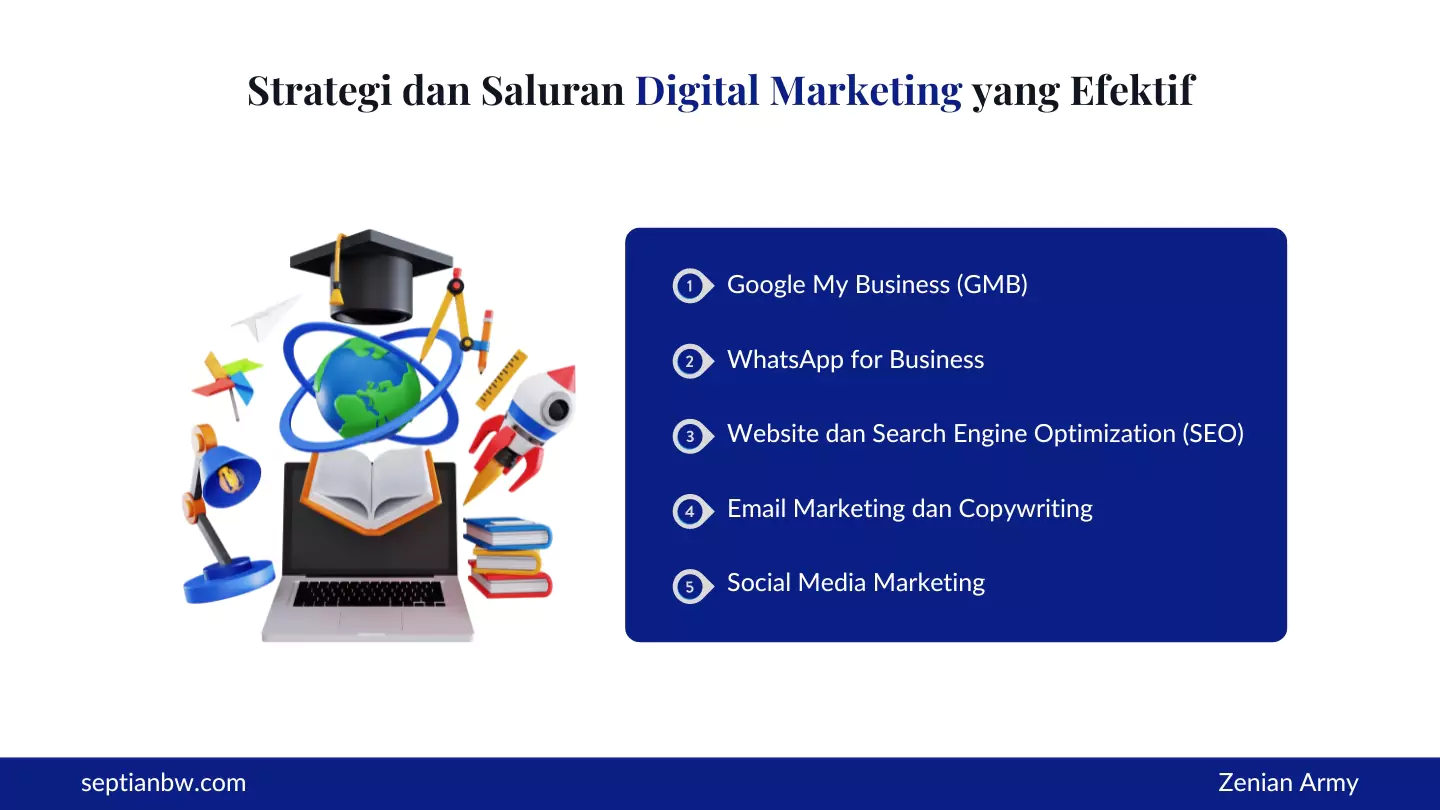 Strategi dan Saluran Digital Marketing yang Efektif

1 Google My Business (GMB)

2 WhatsApp for Business

3 Website dan Search Engine Optimization (SEO)

4 Email Marketing dan Copywriting

5 Social Media Marketing

septianbw.com

Zenian Army